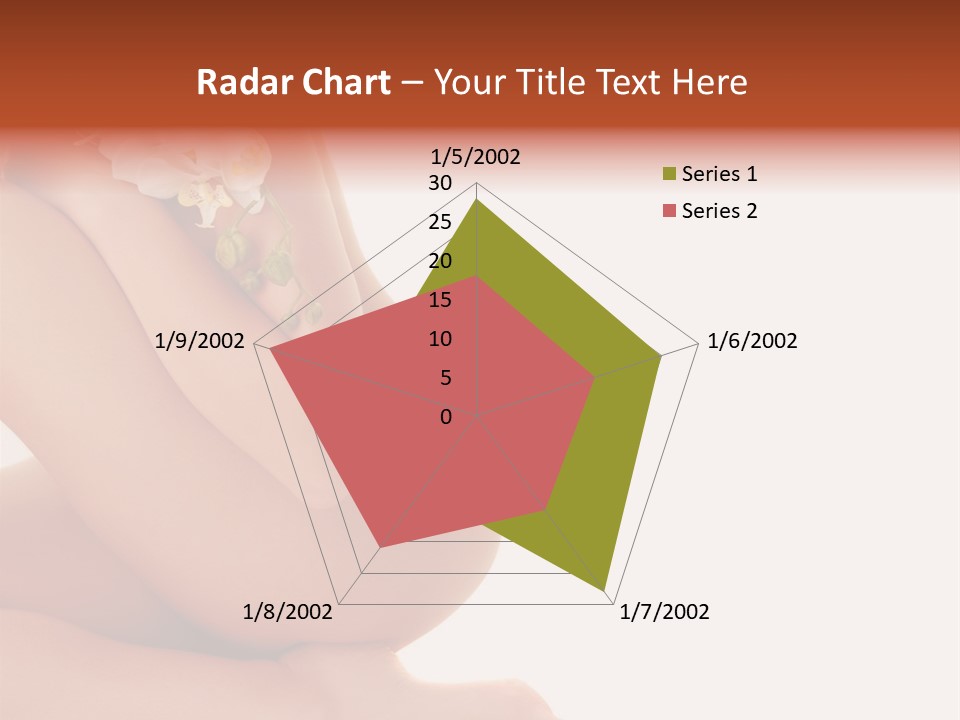 Radar Chart – Your Title Text Here

1/5/2002
30
25
20
15
10
5
0
1/6/2002
1/7/2002
1/8/2002
1/9/2002

Series 1
Series 2